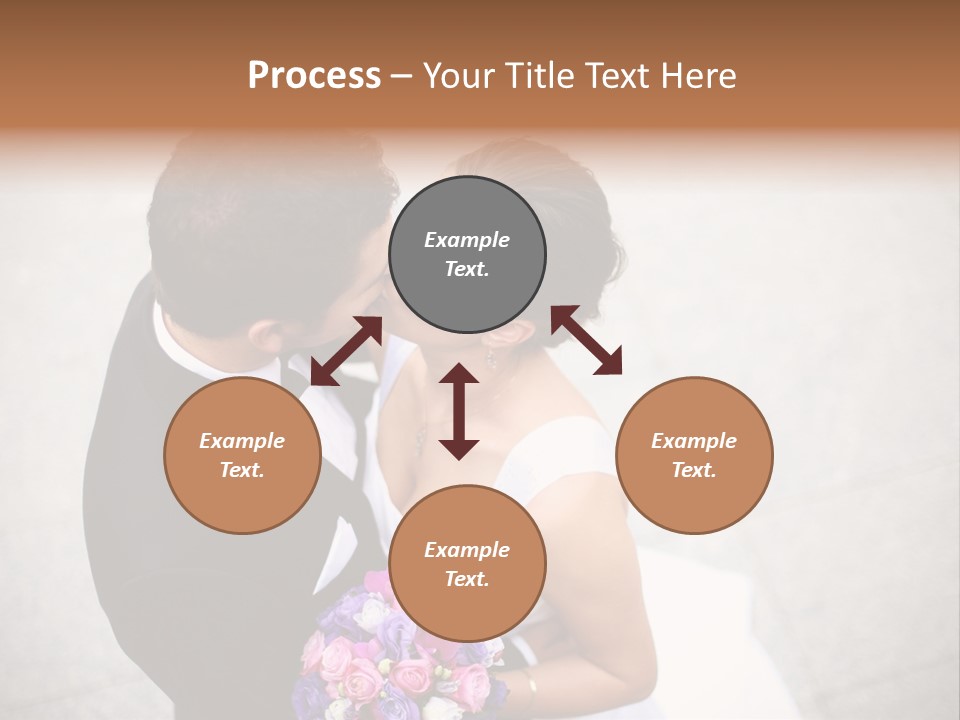 Process – Your Title Text Here

Example Text.

Example Text.

Example Text.

Example Text.